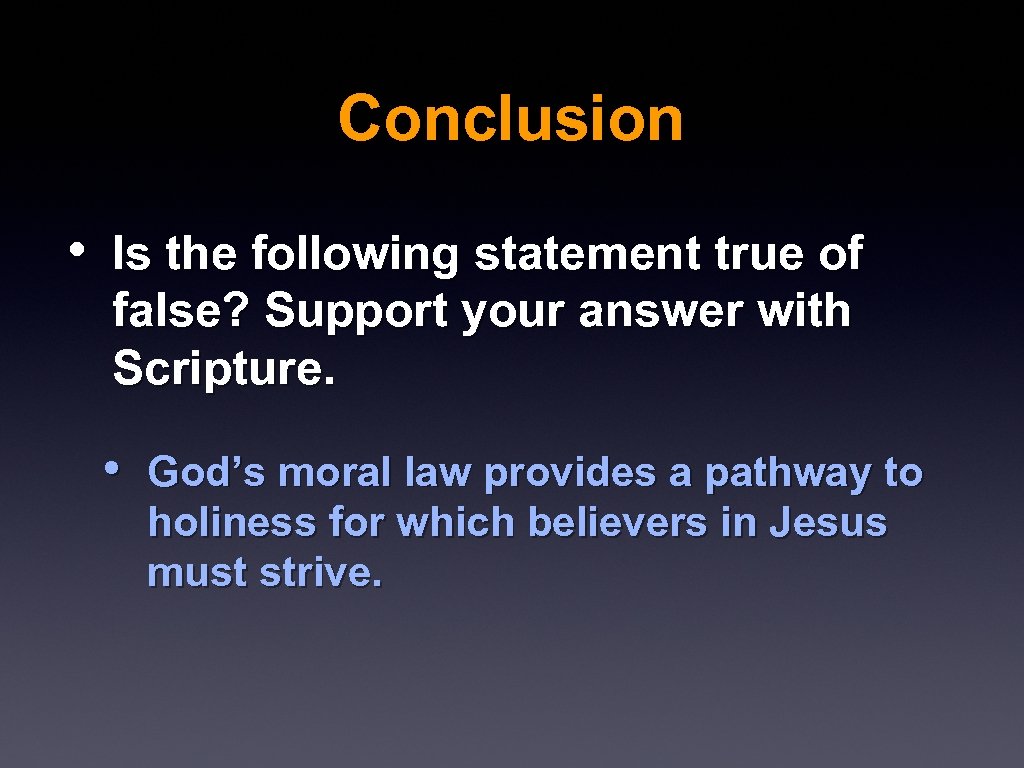 Conclusion

• Is the following statement true of false? Support your answer with Scripture.

• God’s moral law provides a pathway to holiness for which believers in Jesus must strive.